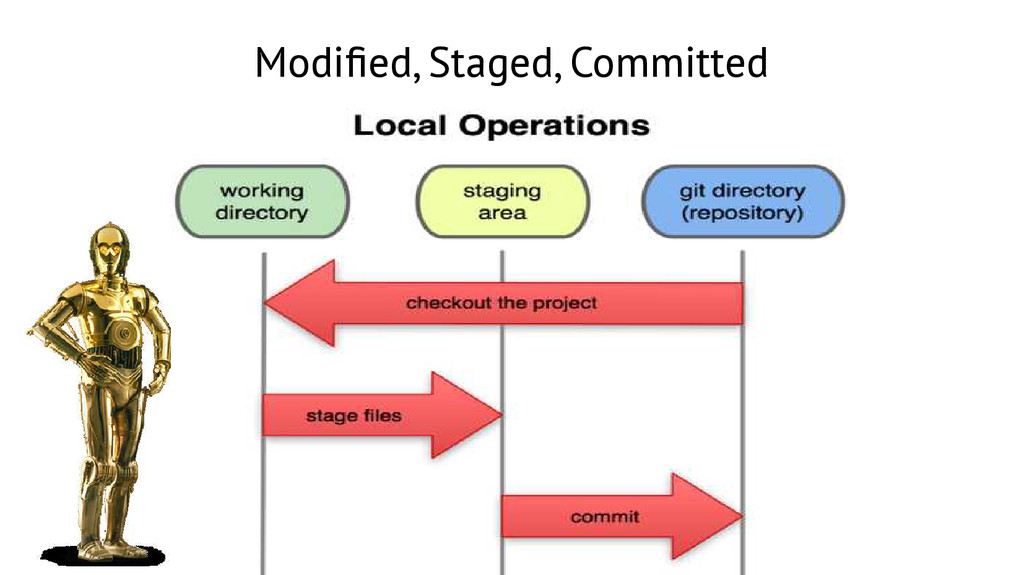 Modified, Staged, Committed

Local Operations

working directory

staging area

git directory (repository)

checkout the project

stage files

commit